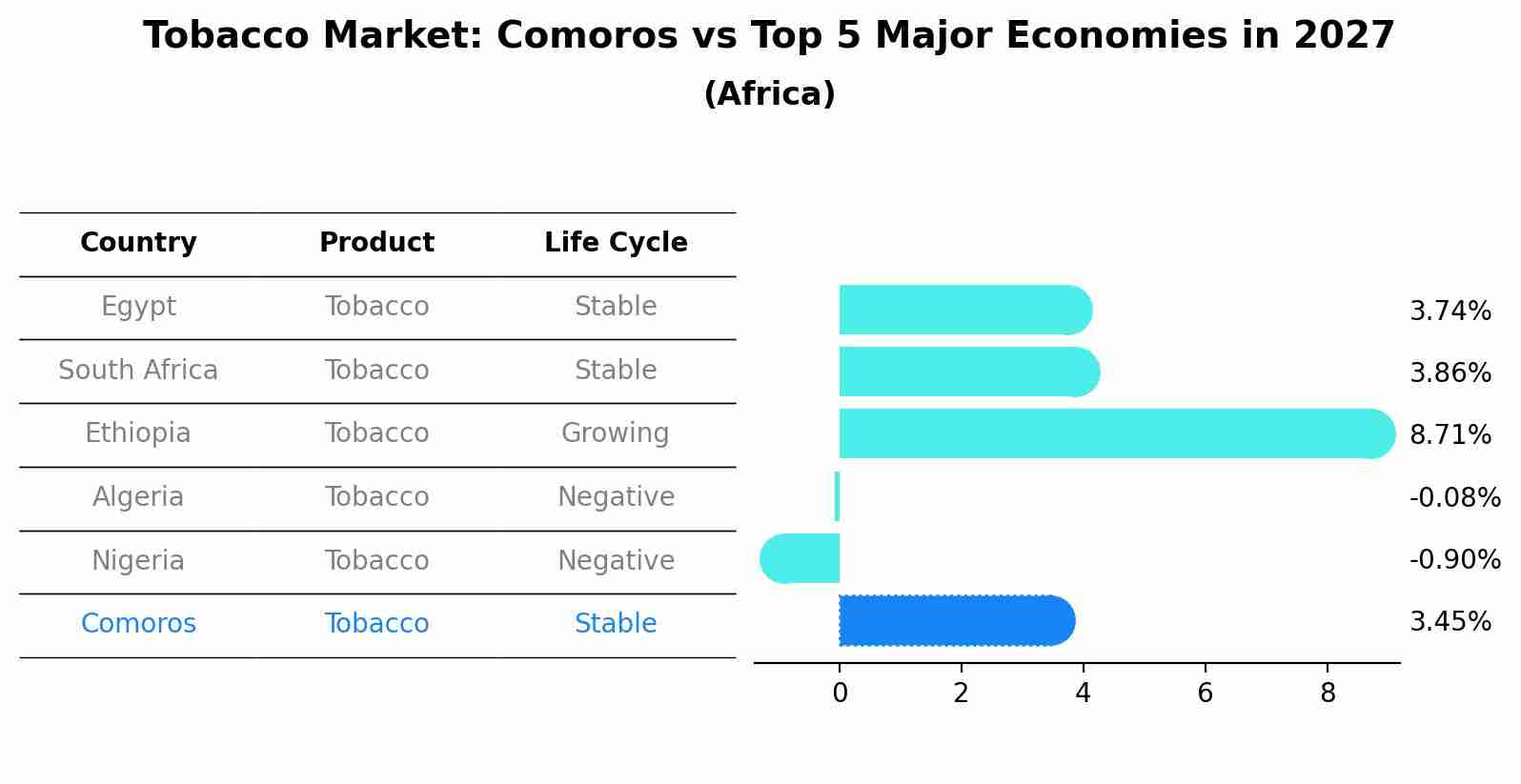 Tobacco Market: Comoros vs Top 5 Major Economies in 2027
(Africa)

| Country | Product | Life Cycle |
|---|---|---|
| Egypt | Tobacco | Stable |
| South Africa | Tobacco | Stable |
| Ethiopia | Tobacco | Growing |
| Algeria | Tobacco | Negative |
| Nigeria | Tobacco | Negative |
| Comoros | Tobacco | Stable |

3.74%
3.86%
8.71%
-0.08%
-0.90%
3.45%

0 2 4 6 8